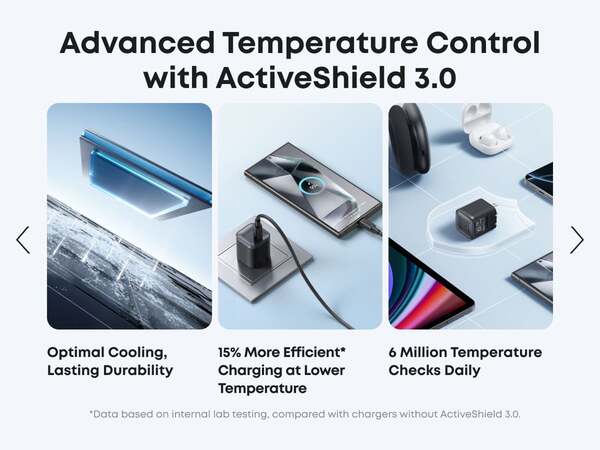 Advanced Temperature Control with ActiveShield 3.0

Optimal Cooling, Lasting Durability

15% More Efficient* Charging at Lower Temperature

6 Million Temperature Checks Daily

*Data based on internal lab testing, compared with chargers without ActiveShield 3.0.